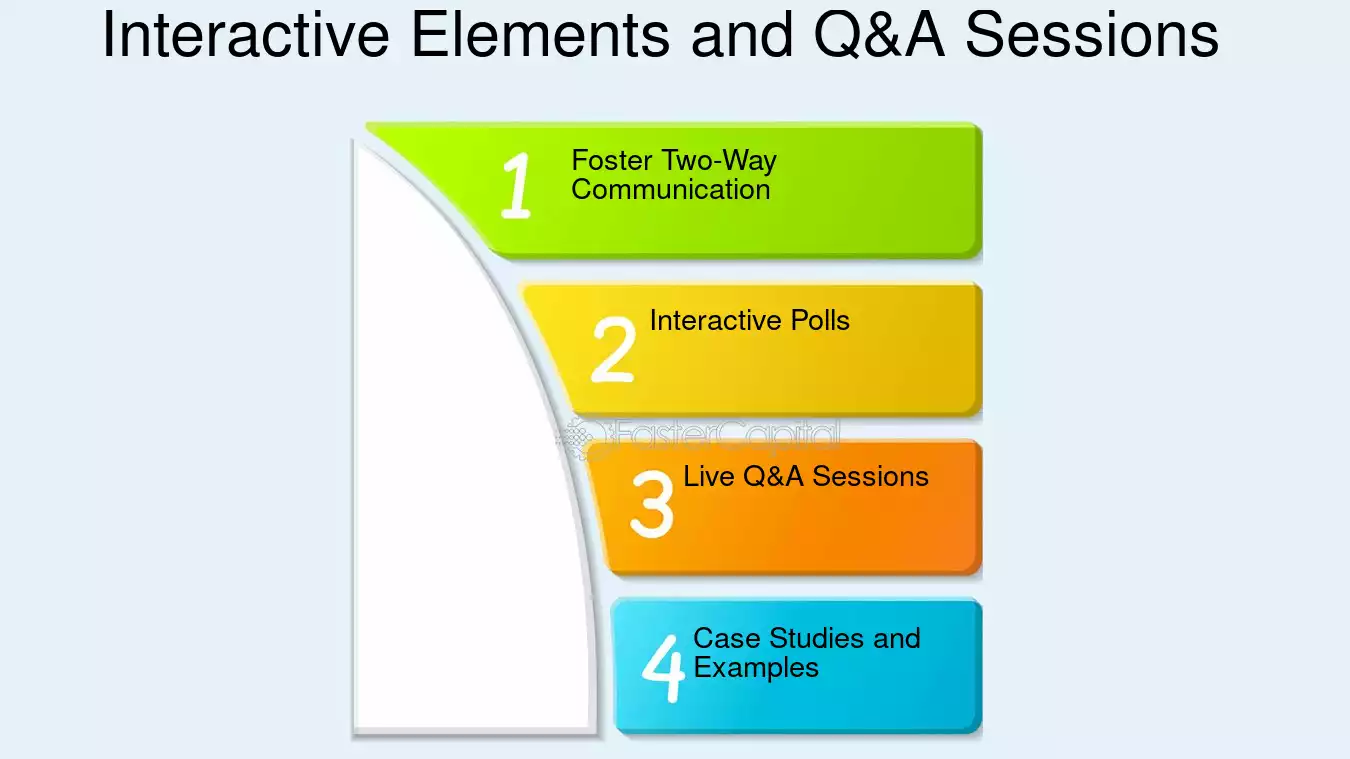 Interactive Elements and Q&A Sessions

1 Foster Two-Way Communication

2 Interactive Polls

3 Live Q&A Sessions

4 Case Studies and Examples

FasterCapital